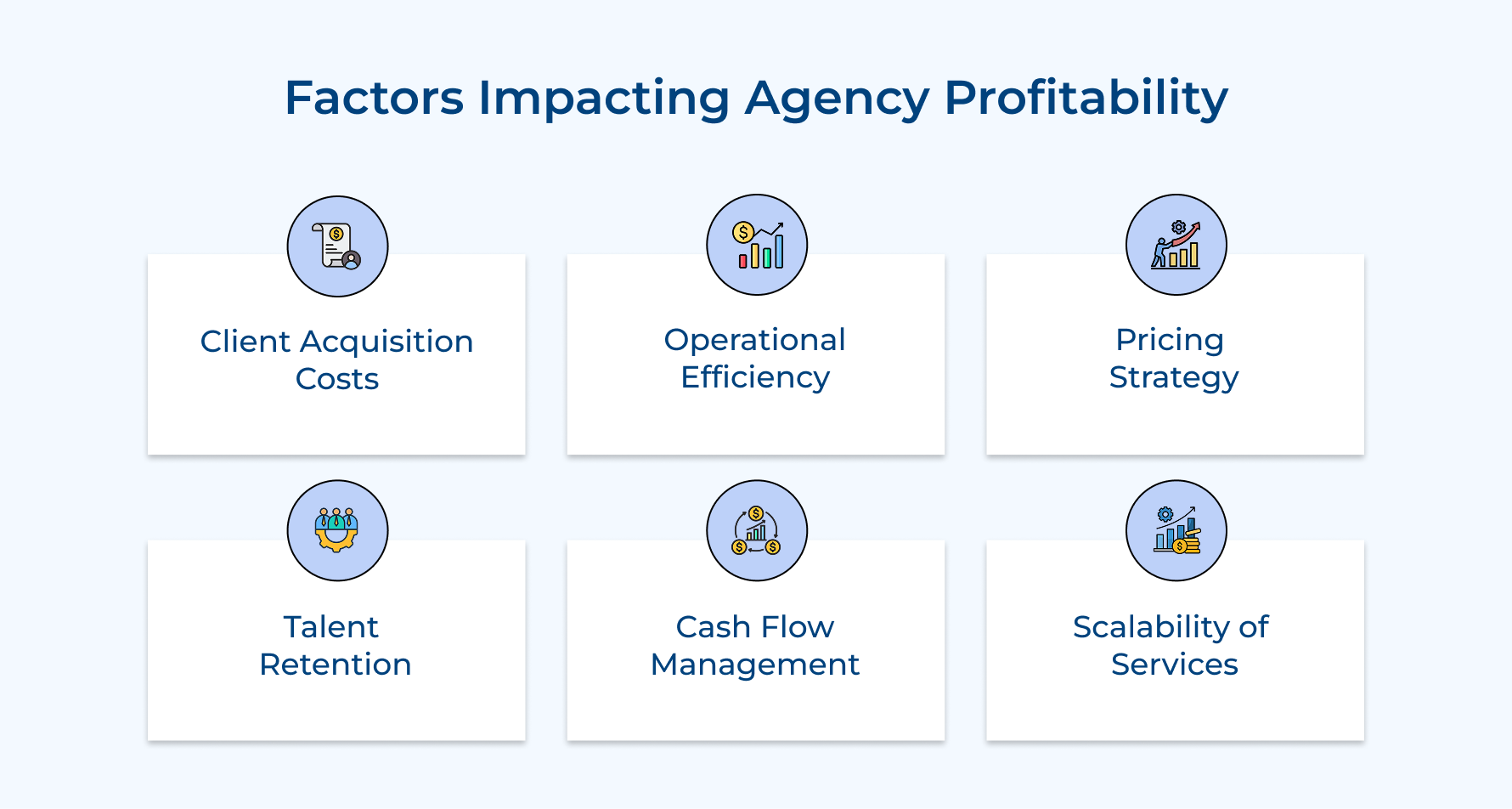 Factors Impacting Agency Profitability

Client Acquisition Costs

Operational Efficiency

Pricing Strategy

Talent Retention

Cash Flow Management

Scalability of Services